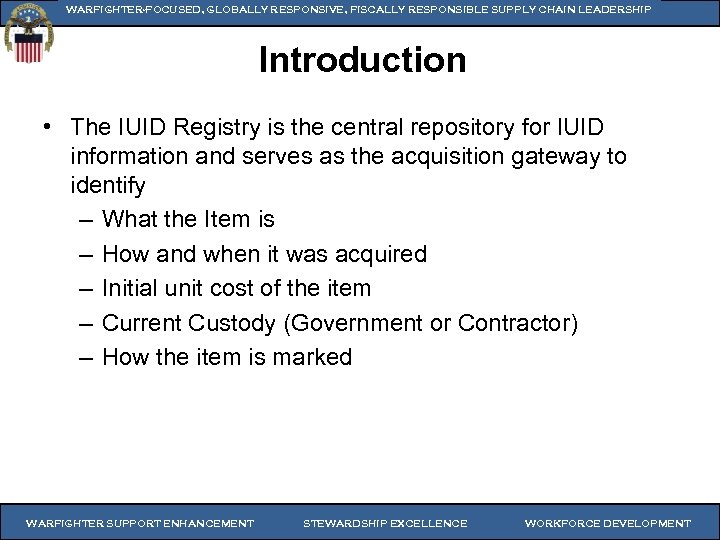 WARFIGHTER-FOCUSED, GLOBALLY RESPONSIVE, FISCALLY RESPONSIBLE SUPPLY CHAIN LEADERSHIP

Introduction

• The IUID Registry is the central repository for IUID information and serves as the acquisition gateway to identify
– What the Item is
– How and when it was acquired
– Initial unit cost of the item
– Current Custody (Government or Contractor)
– How the item is marked

WARFIGHTER SUPPORT ENHANCEMENT
STEWARDSHIP EXCELLENCE
WORKFORCE DEVELOPMENT